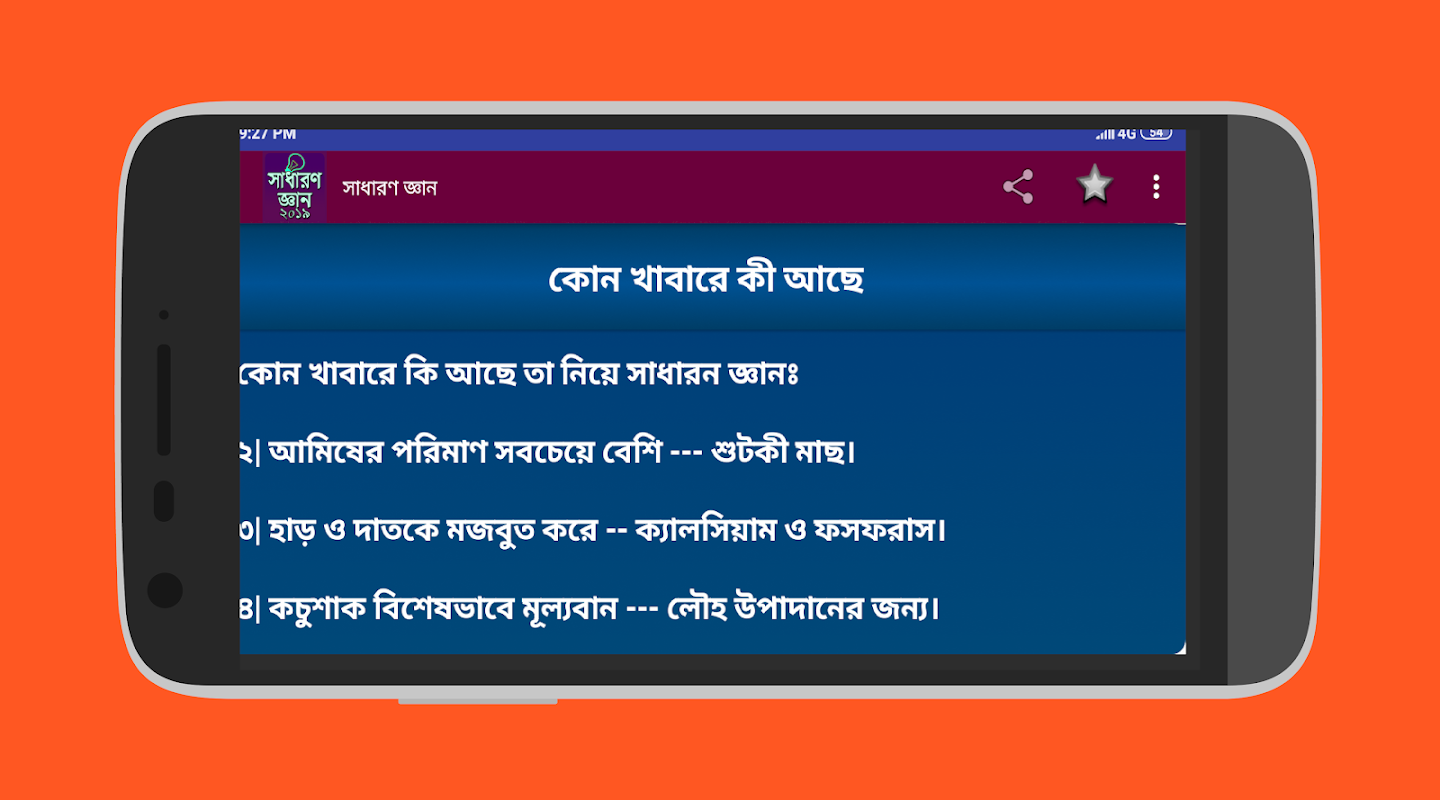 9:27 PM

4G 54

সাধারণ জ্ঞান ২০১৯

সাধারণ জ্ঞান

কোন খাবারে কী আছে

কোন খাবারে কি আছে তা নিয়ে সাধারন জ্ঞানঃ

২| আমিষের পরিমাণ সবচেয়ে বেশি --- শুটকী মাছ।

৩| হাড় ও দাতকে মজবুত করে -- ক্যালসিয়াম ও ফসফরাস।

৪| কচুশাক বিশেষভাবে মূল্যবান --- লৌহ উপাদানের জন্য।